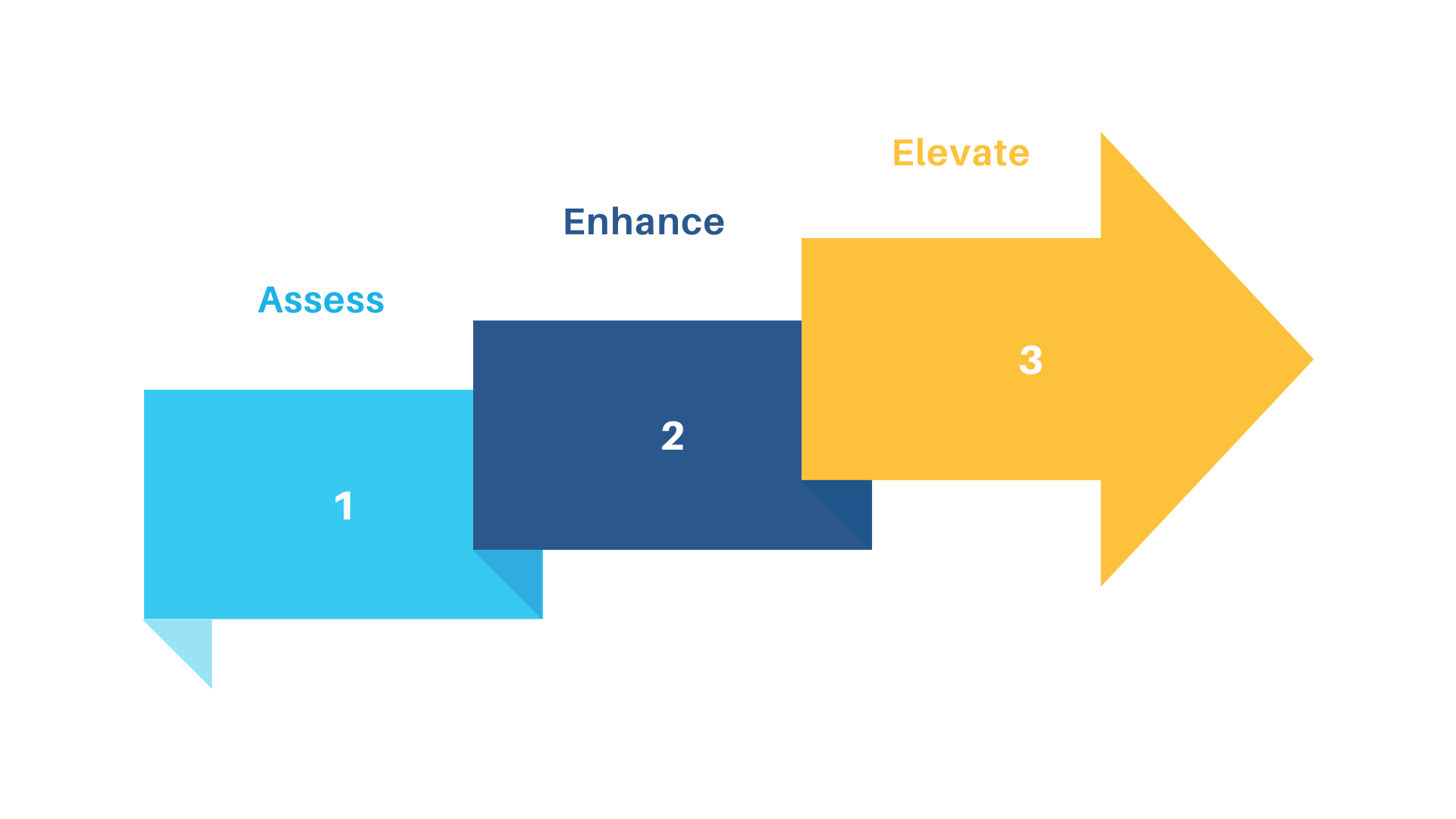 Assess
1
Enhance
2
Elevate
3